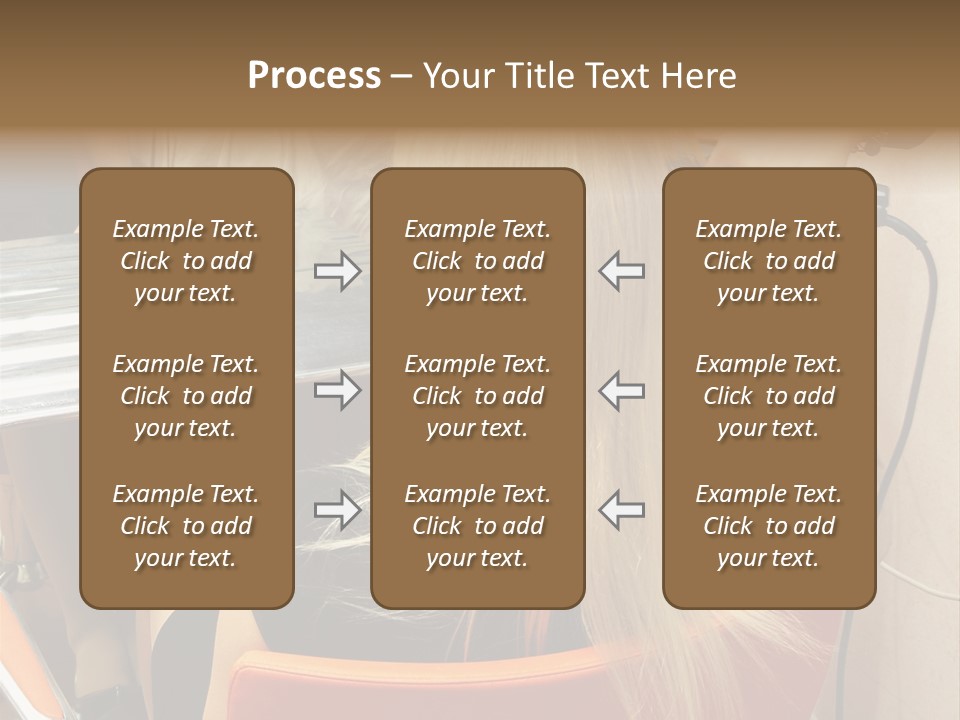 Process – Your Title Text Here

Example Text. Click to add your text.

Example Text. Click to add your text.

Example Text. Click to add your text.

Example Text. Click to add your text.

Example Text. Click to add your text.

Example Text. Click to add your text.

Example Text. Click to add your text.

Example Text. Click to add your text.

Example Text. Click to add your text.